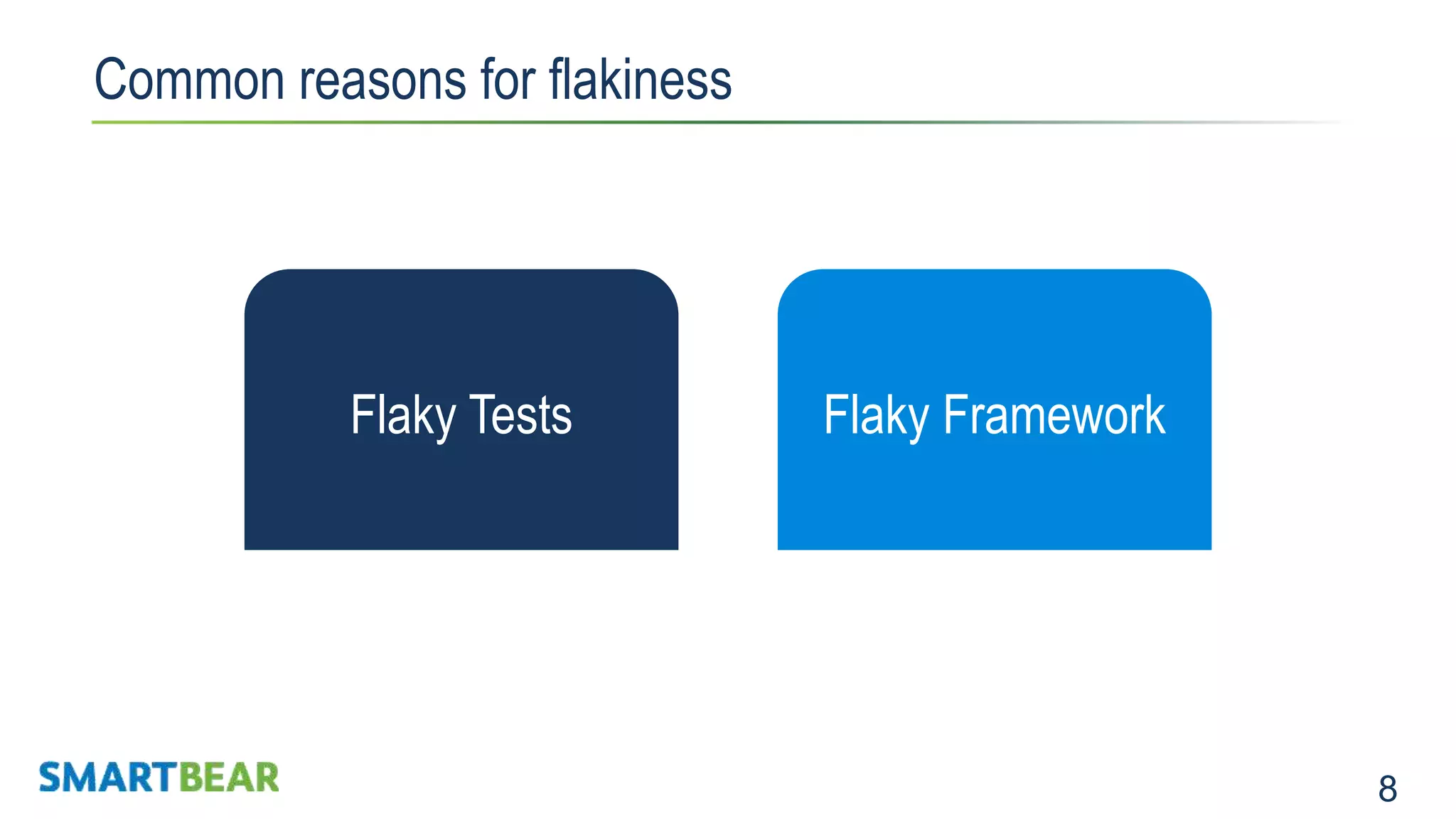 Common reasons for flakiness

Flaky Tests

Flaky Framework

SMARTBEAR

8